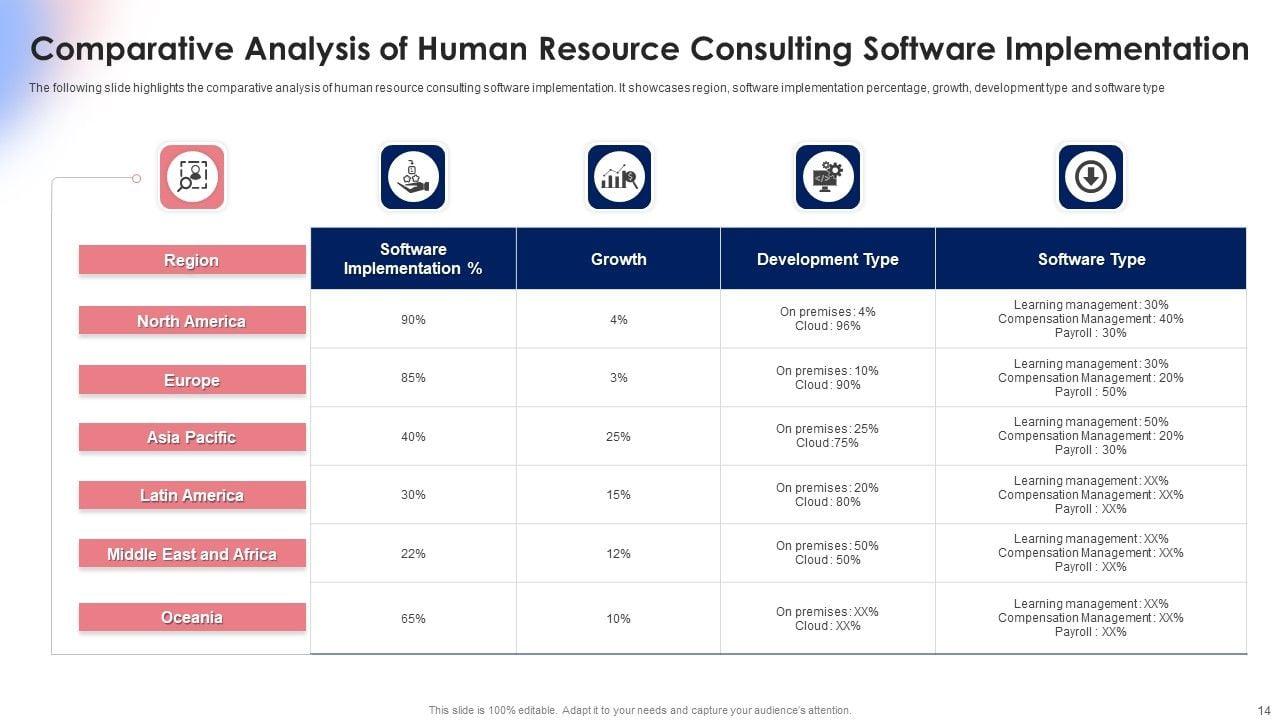 Comparative Analysis of Human Resource Consulting Software Implementation

The following slide highlights the comparative analysis of human resource consulting software implementation. It showcases region, software implementation percentage, growth, development type and software type

| Region | Software Implementation % | Growth | Development Type | Software Type |
|---|---|---|---|---|
| North America | 90% | 4% | On premises: 4% Cloud: 96% | Learning management: 30% Compensation Management: 40% Payroll : 30% |
| Europe | 85% | 3% | On premises: 10% Cloud: 90% | Learning management: 30% Compensation Management: 20% Payroll : 50% |
| Asia Pacific | 40% | 25% | On premises: 25% Cloud:75% | Learning management: 50% Compensation Management: 20% Payroll : 30% |
| Latin America | 30% | 15% | On premises: 20% Cloud: 80% | Learning management: XX% Compensation Management: XX% Payroll : XX% |
| Middle East and Africa | 22% | 12% | On premises: 50% Cloud: 50% | Learning management: XX% Compensation Management: XX% Payroll : XX% |
| Oceania | 65% | 10% | On premises: XX% Cloud: XX% | Learning management: XX% Compensation Management: XX% Payroll : XX% |

This slide is 100% editable. Adapt it to your needs and capture your audience's attention.

14